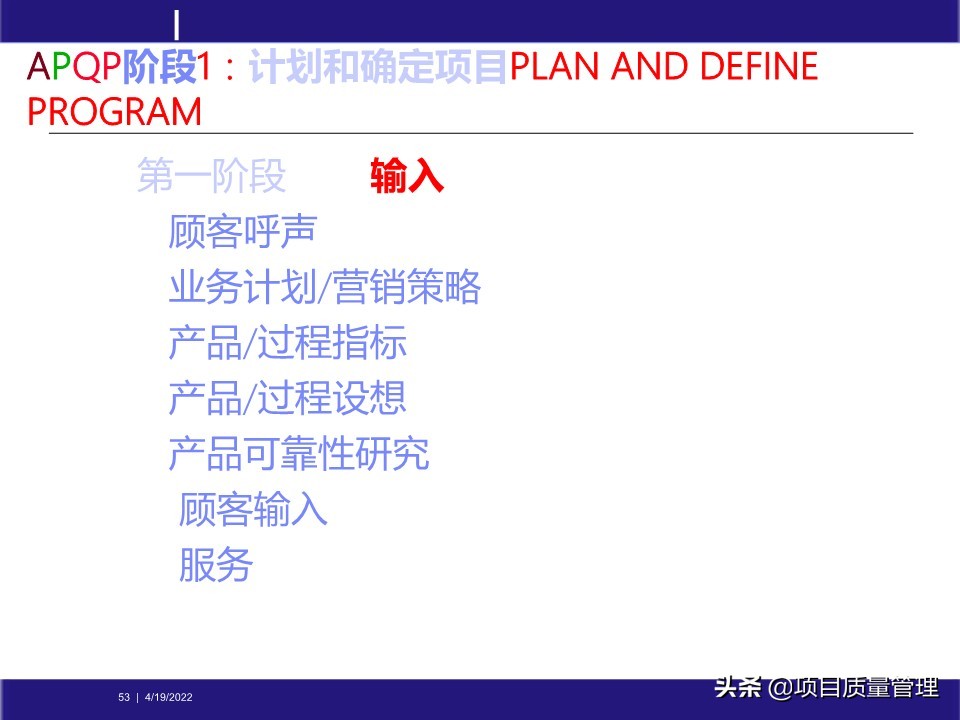 APQP阶段1：计划和确定项目PLAN AND DEFINE PROGRAM

第一阶段　输入

顾客呼声

业务计划/营销策略

产品/过程指标

产品/过程设想

产品可靠性研究

顾客输入

服务

53 | 4/19/2022

头条 @项目质量管理